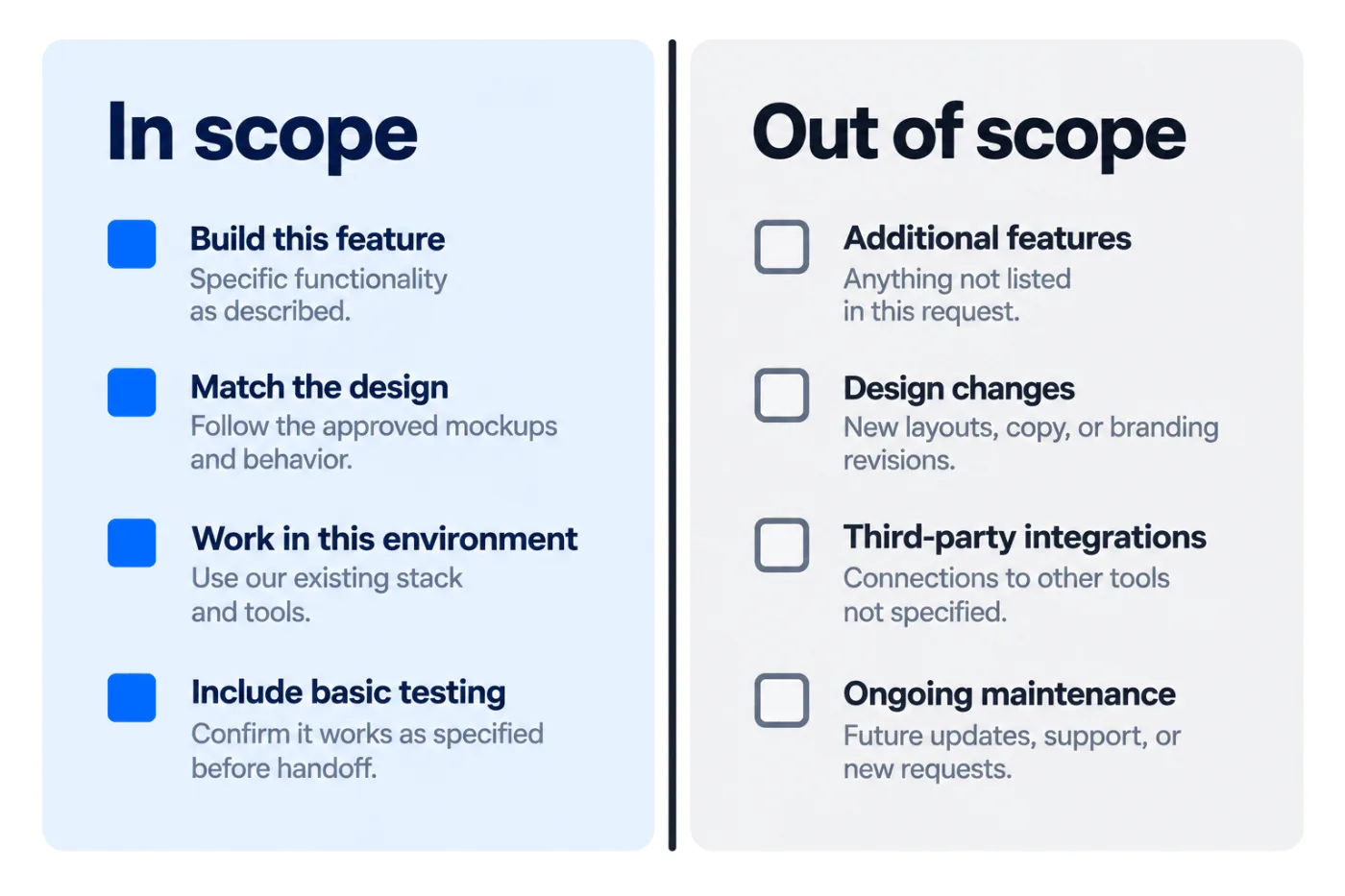 In scope

Build this feature
Specific functionality as described.

Match the design
Follow the approved mockups and behavior.

Work in this environment
Use our existing stack and tools.

Include basic testing
Confirm it works as specified before handoff.

Out of scope

Additional features
Anything not listed in this request.

Design changes
New layouts, copy, or branding revisions.

Third-party integrations
Connections to other tools not specified.

Ongoing maintenance
Future updates, support, or new requests.